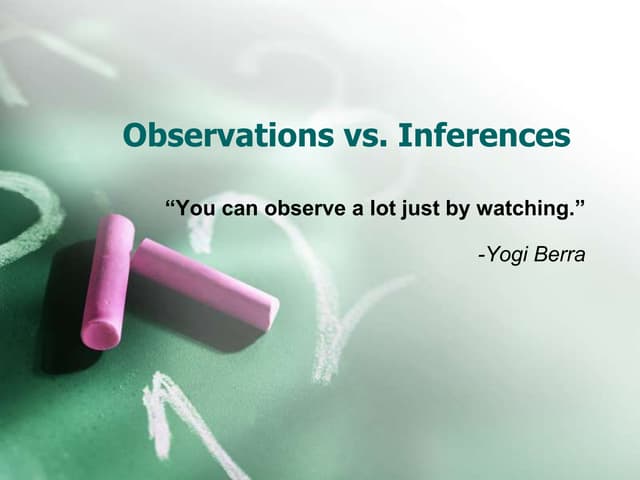 Observations vs. Inferences

“You can observe a lot just by watching.”

-Yogi Berra